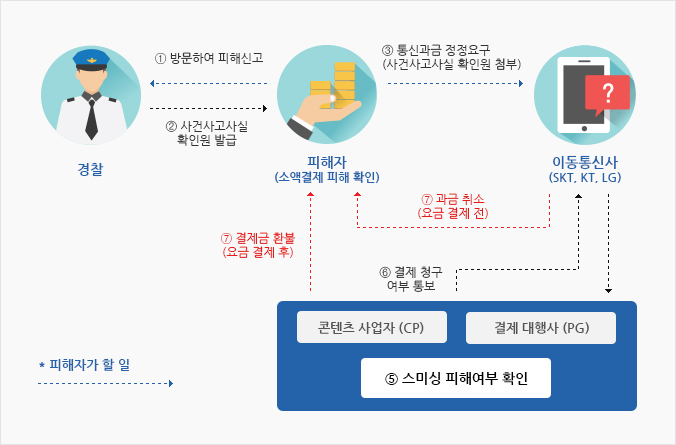 ① 방문하여 피해신고

② 사건사고사실 확인원 발급

③ 통신과금 정정요구 (사건사고사실 확인원 첨부)

?

경찰

피해자 (소액결제 피해 확인)

이동통신사 (SKT, KT, LG)

⑦ 과금 취소 (요금 결제 전)

⑦ 결제금 환불 (요금 결제 후)

⑥ 결제 청구 여부 통보

콘텐츠 사업자 (CP)

결제 대행사 (PG)

⑤ 스미싱 피해여부 확인

* 피해자가 할 일